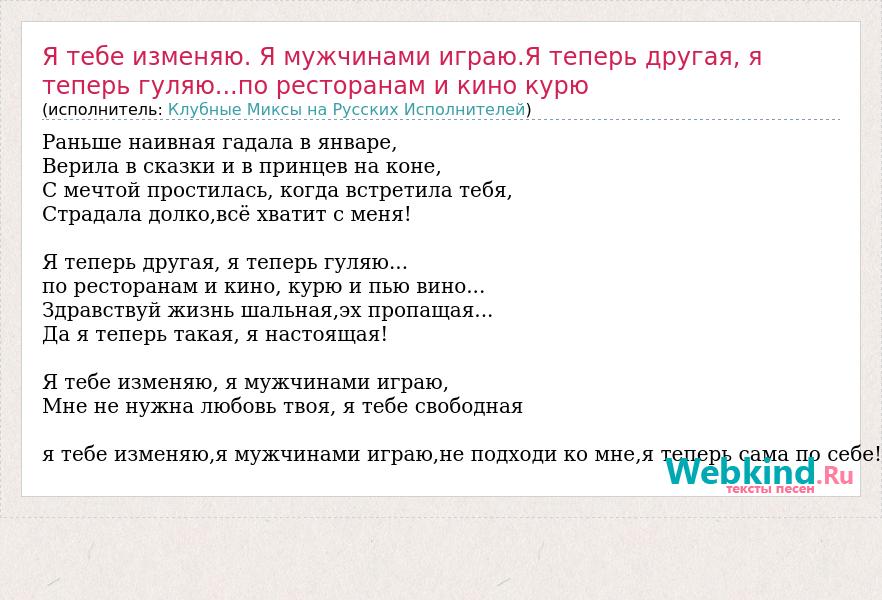 Я тебе изменяю. Я мужчинами играю.Я теперь другая, я теперь гуляю...по ресторанам и кино курю
(исполнитель: Клубные Миксы на Русских Исполнителей)

Раньше наивная гадала в январе,
Верила в сказки и в принцев на коне,
С мечтой простилась, когда встретила тебя,
Страдала долко,всё хватит с меня!

Я теперь другая, я теперь гуляю...
по ресторанам и кино, курю и пью вино...
Здравствуй жизнь шальная,эх пропащая...
Да я теперь такая, я настоящая!

Я тебе изменяю, я мужчинами играю,
Мне не нужна любовь твоя, я тебе свободная

я тебе изменяю,я мужчинами играю,не подходи ко мне,я теперь сама по себе!

Webkind.Ru
тексты песен